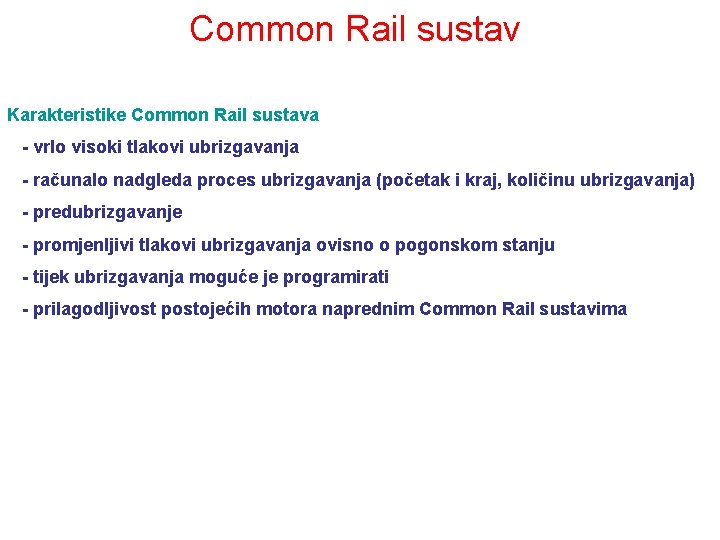 Common Rail sustav

Karakteristike Common Rail sustava

- vrlo visoki tlakovi ubrizgavanja

- računalo nadgleda proces ubrizgavanja (početak i kraj, količinu ubrizgavanja)

- predubrizgavanje

- promjenljivi tlakovi ubrizgavanja ovisno o pogonskom stanju

- tijek ubrizgavanja moguće je programirati

- prilagodljivost postojećih motora naprednim Common Rail sustavima